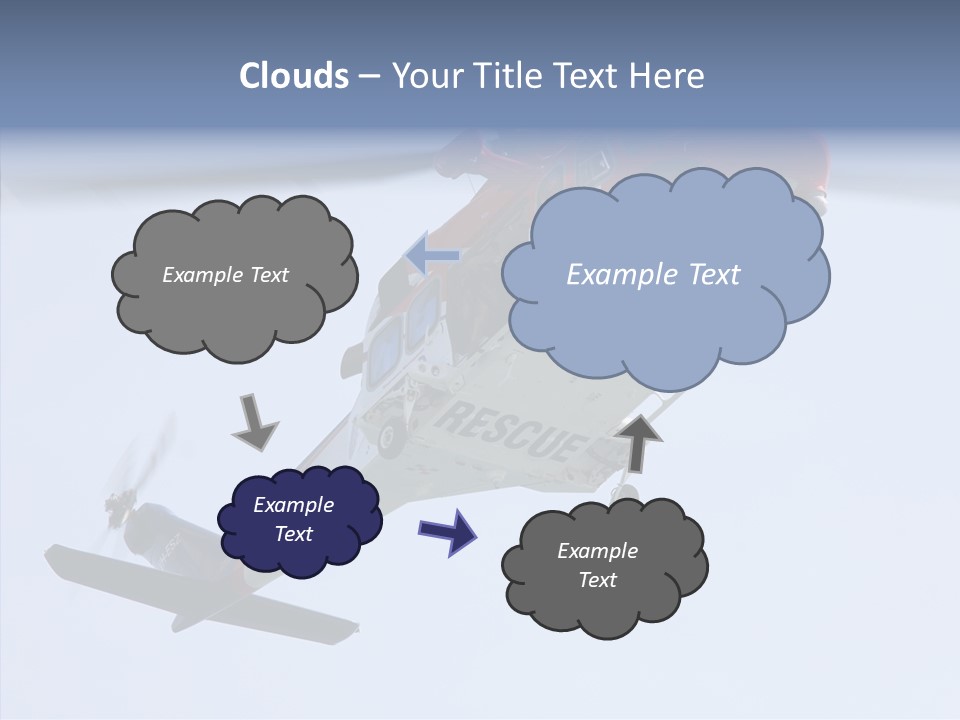 Clouds – Your Title Text Here

Example Text

Example Text

RESCUE

Example Text

Example Text